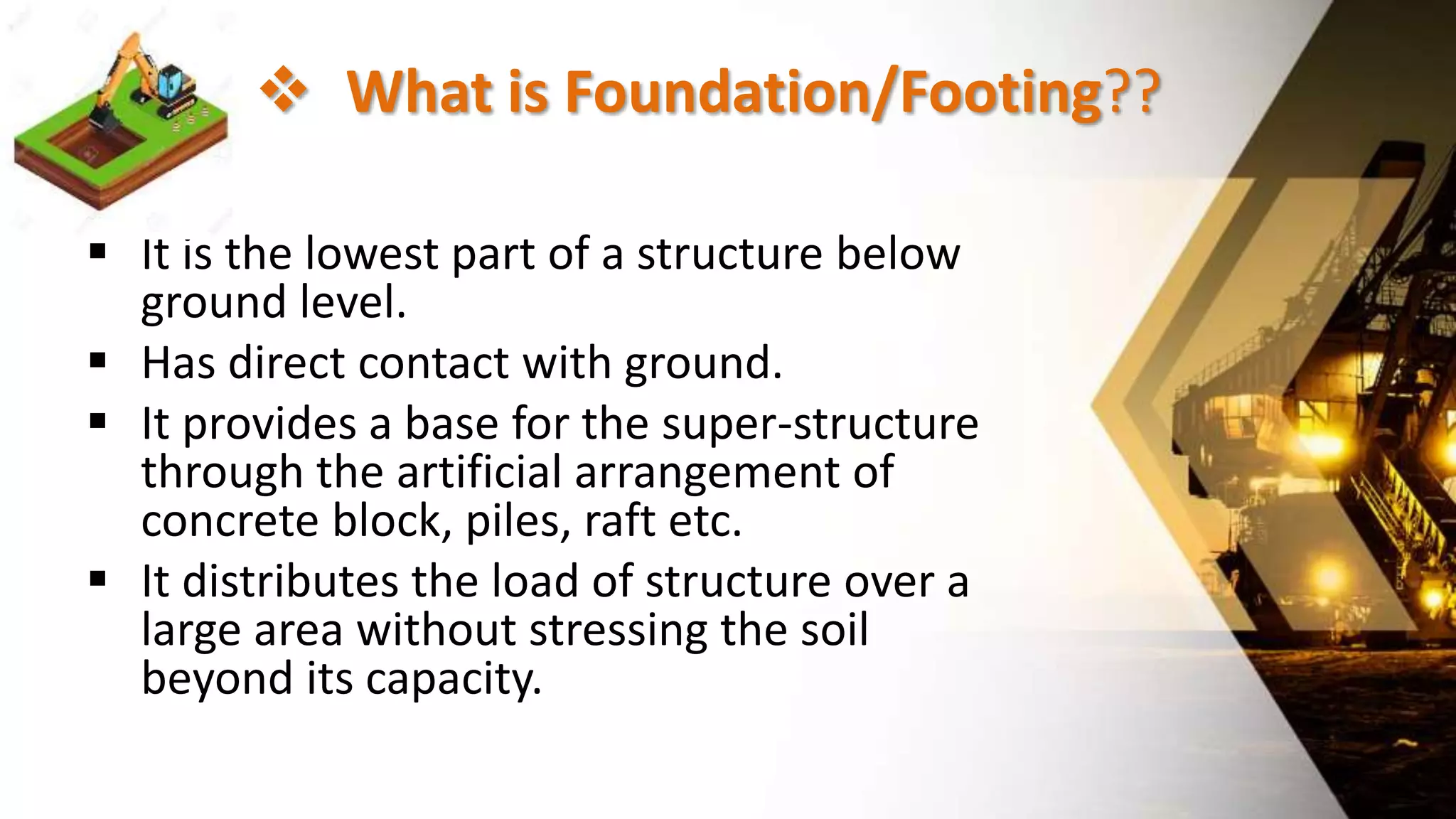 ❖ What is Foundation/Footing??

▪ It is the lowest part of a structure below ground level.
▪ Has direct contact with ground.
▪ It provides a base for the super-structure through the artificial arrangement of concrete block, piles, raft etc.
▪ It distributes the load of structure over a large area without stressing the soil beyond its capacity.